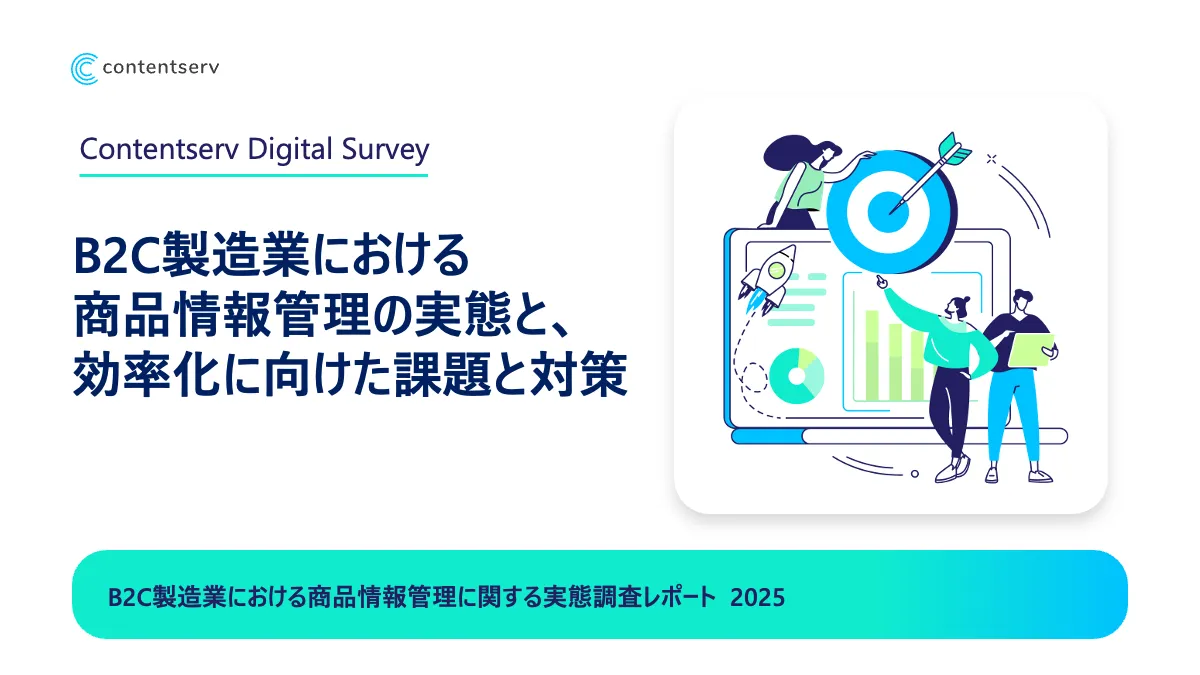 contentserv

Contentserv Digital Survey

B2C製造業における
商品情報管理の実態と、
効率化に向けた課題と対策

B2C製造業における商品情報管理に関する実態調査レポート 2025